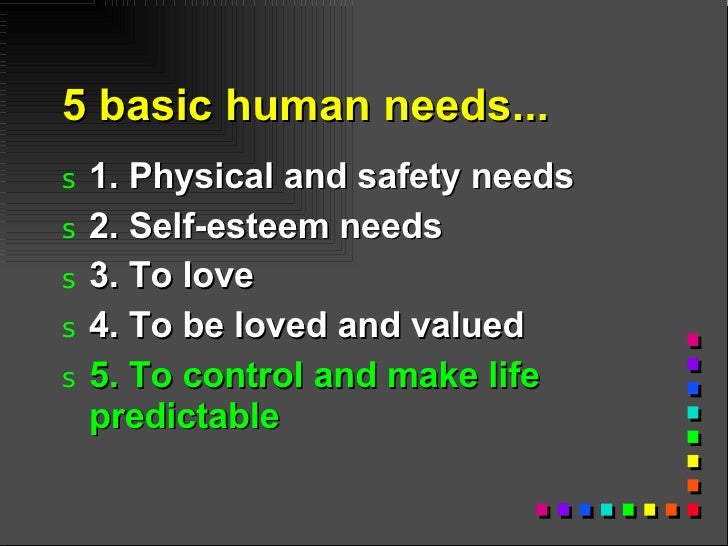 5 basic human needs...

s 1. Physical and safety needs
s 2. Self-esteem needs
s 3. To love
s 4. To be loved and valued
s 5. To control and make life predictable